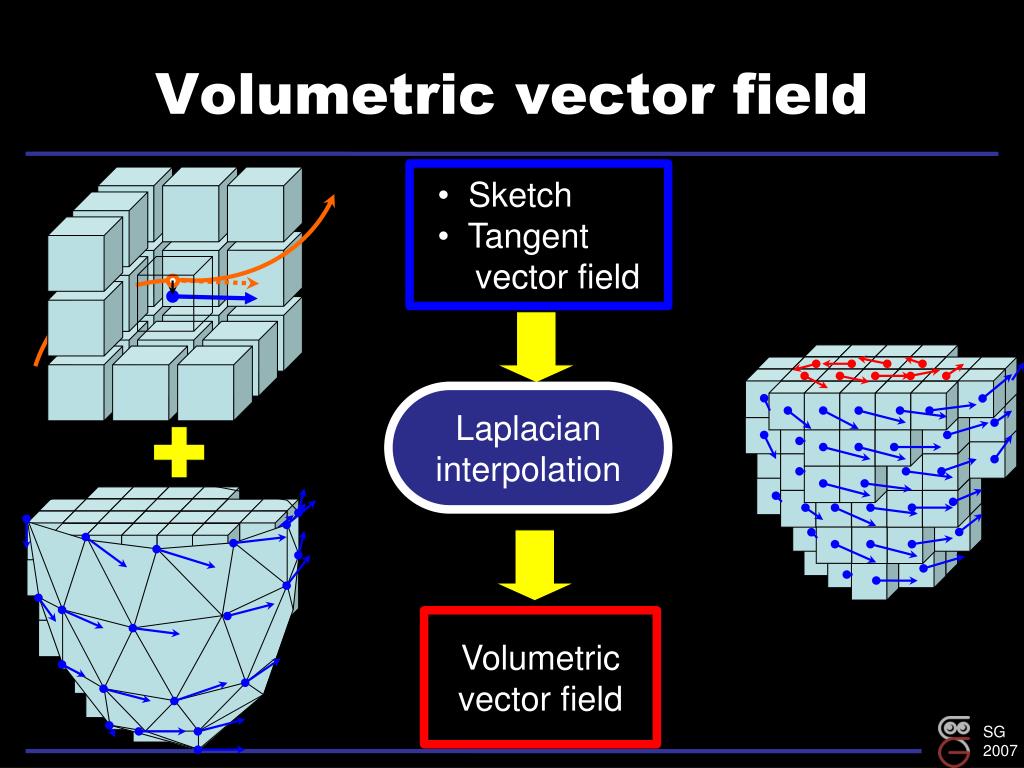 Volumetric vector field

• Sketch
• Tangent vector field

Laplacian interpolation

Volumetric vector field

SG 2007